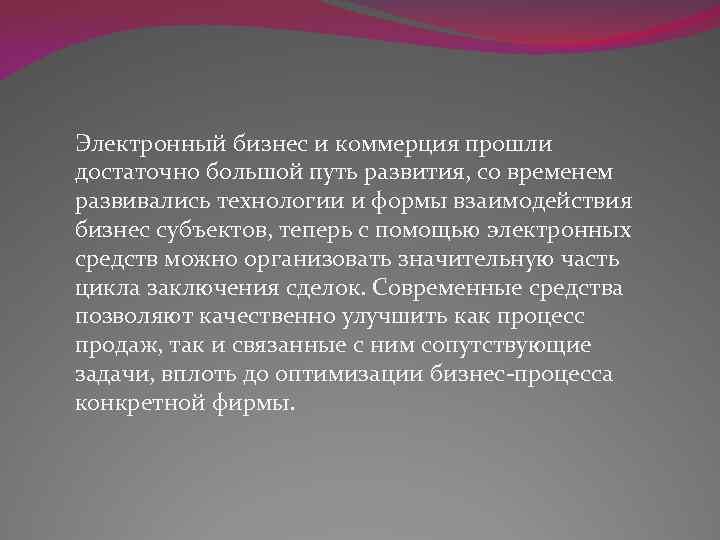 Электронный бизнес и коммерция прошли достаточно большой путь развития, со временем развивались технологии и формы взаимодействия бизнес субъектов, теперь с помощью электронных средств можно организовать значительную часть цикла заключения сделок. Современные средства позволяют качественно улучшить как процесс продаж, так и связанные с ним сопутствующие задачи, вплоть до оптимизации бизнес-процесса конкретной фирмы.